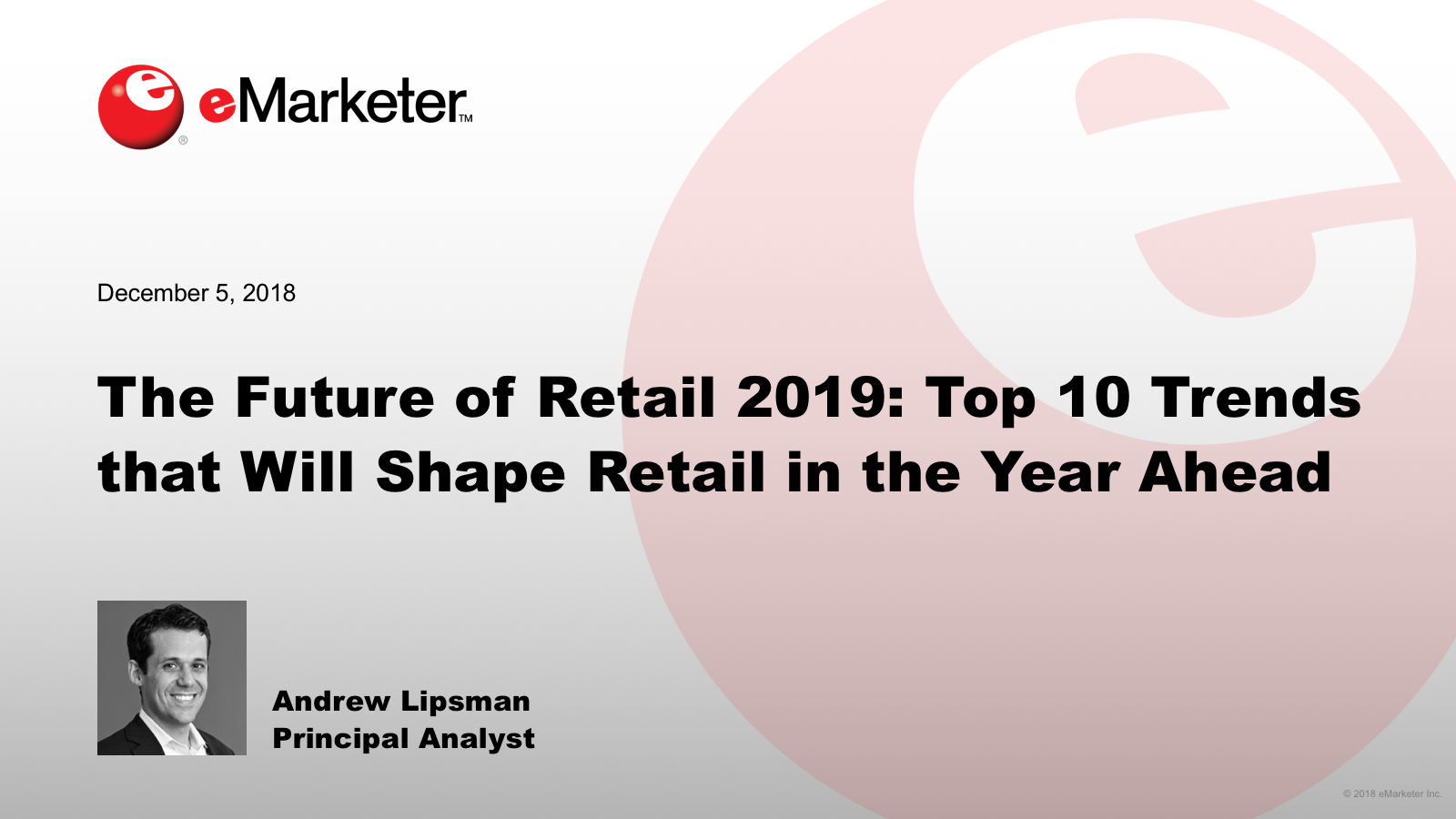 eMarketer™

December 5, 2018

The Future of Retail 2019: Top 10 Trends that Will Shape Retail in the Year Ahead

Andrew Lipsman
Principal Analyst

© 2018 eMarketer Inc.